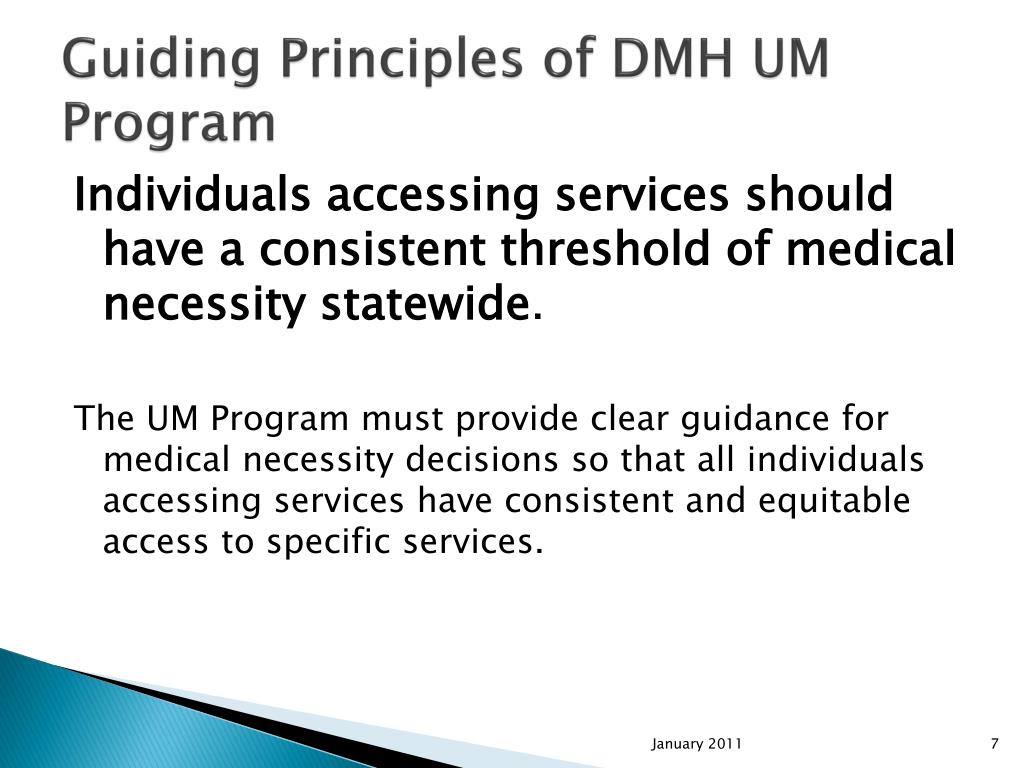 Guiding Principles of DMH UM Program

Individuals accessing services should have a consistent threshold of medical necessity statewide.

The UM Program must provide clear guidance for medical necessity decisions so that all individuals accessing services have consistent and equitable access to specific services.

January 2011

7